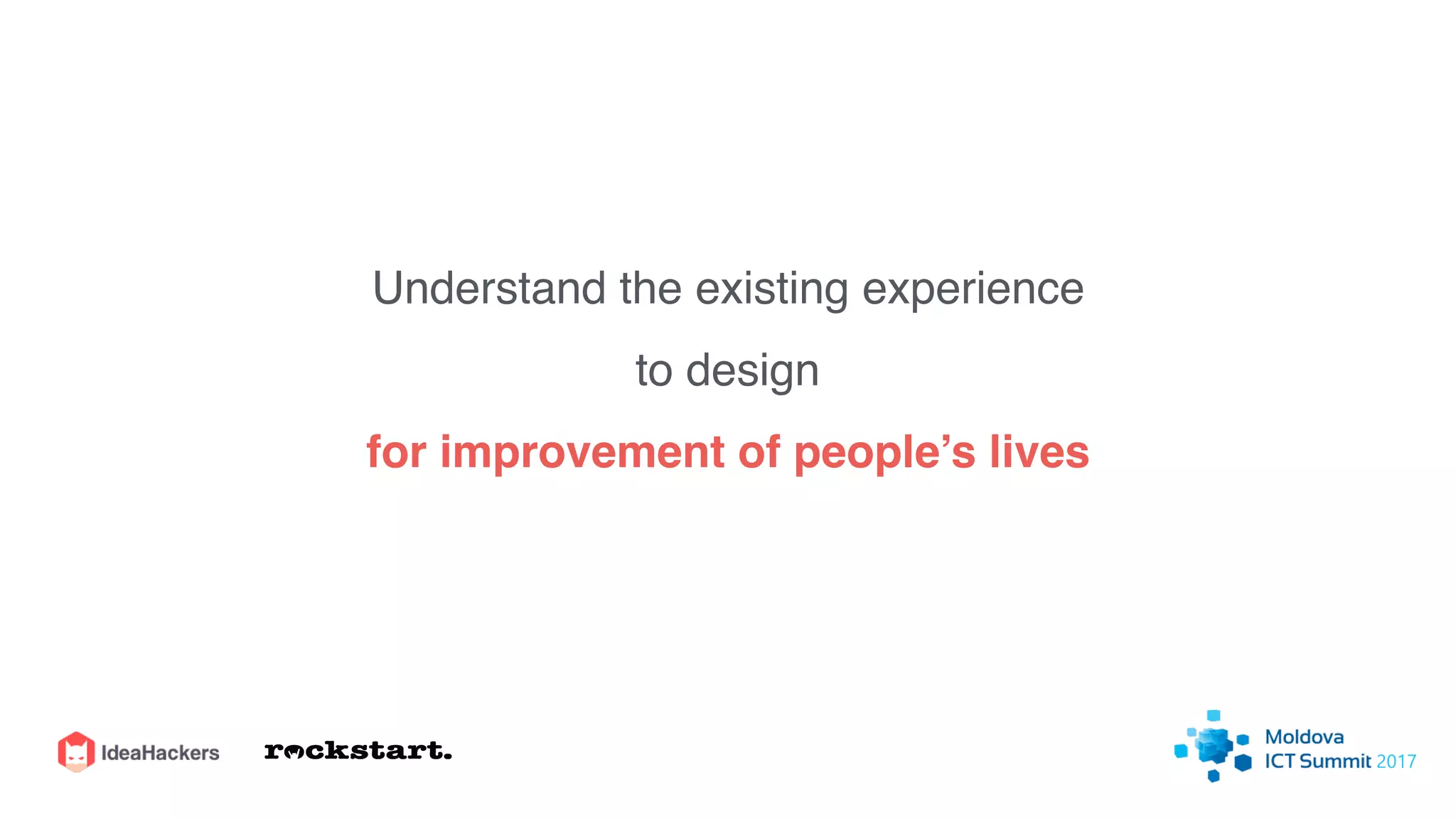 Understand the existing experience

to design

for improvement of people's lives

IdeaHackers

rockstart.

Moldova
ICT Summit 2017